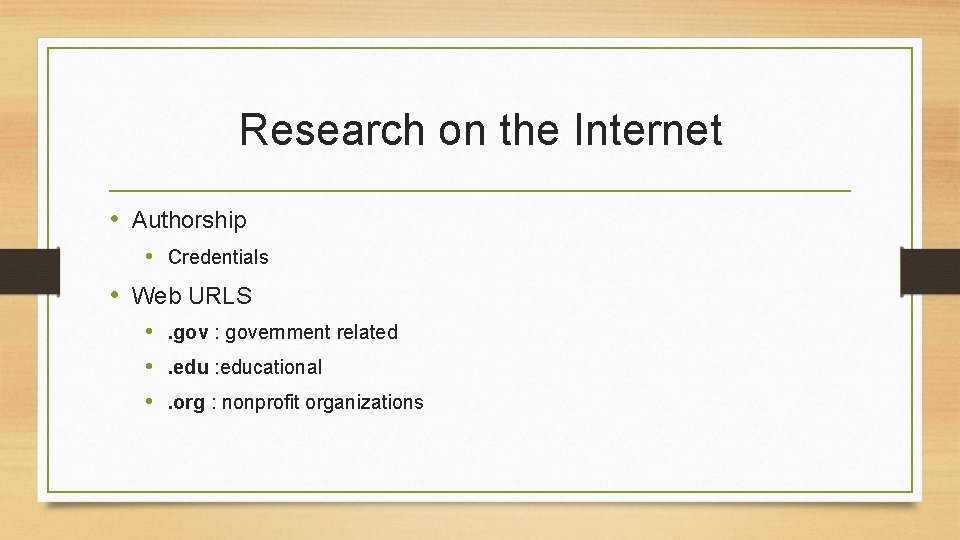 Research on the Internet

• Authorship
  • Credentials
• Web URLS
  • .gov : government related
  • .edu :educational
  • .org : nonprofit organizations